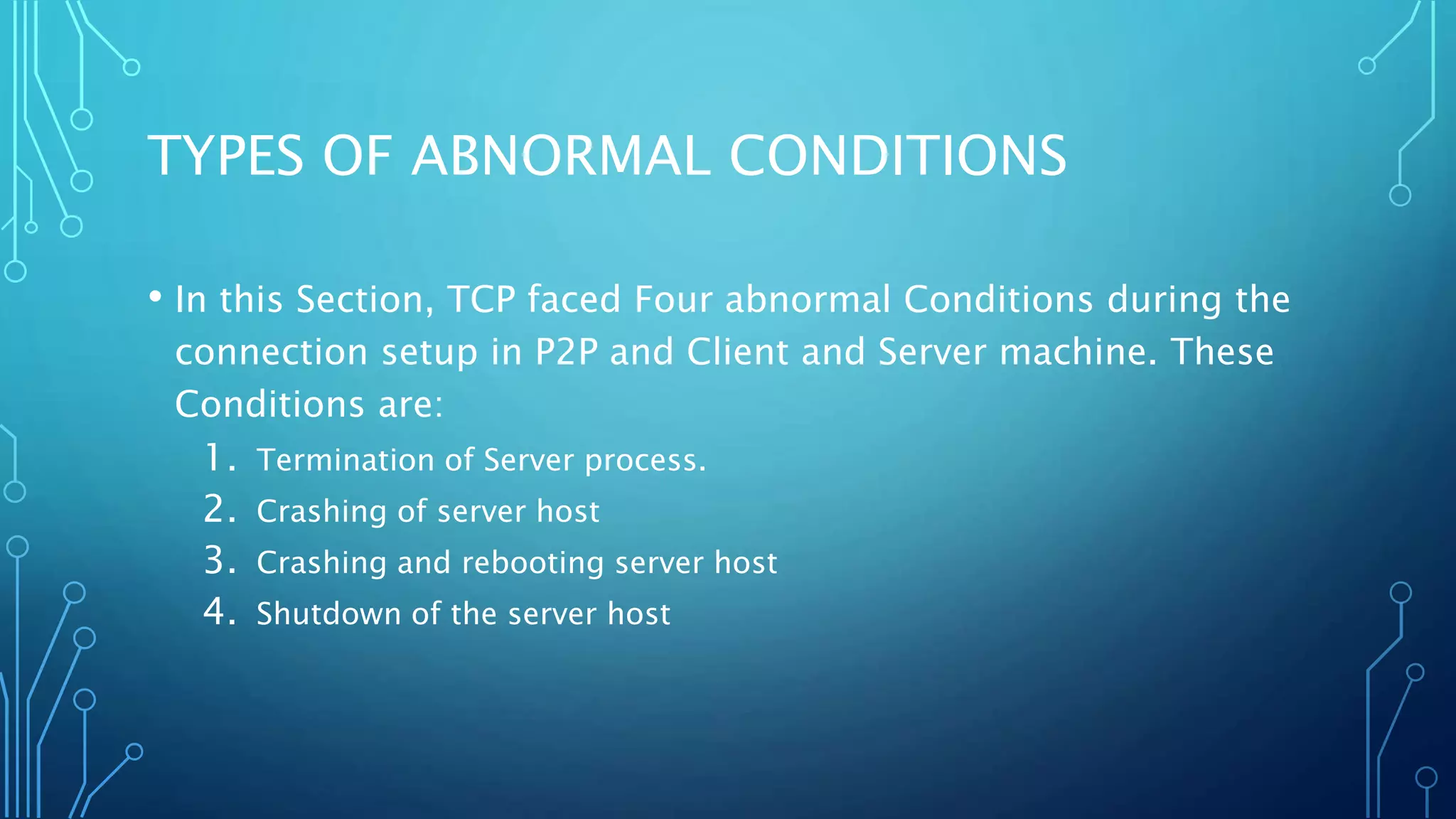 TYPES OF ABNORMAL CONDITIONS

• In this Section, TCP faced Four abnormal Conditions during the connection setup in P2P and Client and Server machine. These Conditions are:

1. Termination of Server process.
2. Crashing of server host
3. Crashing and rebooting server host
4. Shutdown of the server host